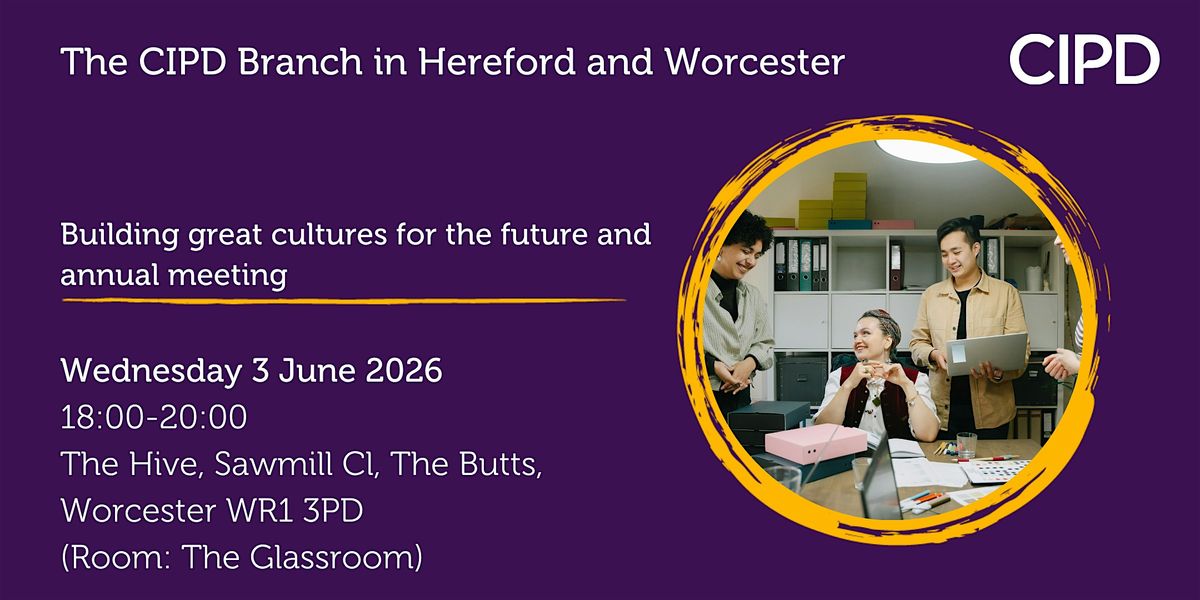 The CIPD Branch in Hereford and Worcester

CIPD

Building great cultures for the future and annual meeting

Wednesday 3 June 2026
18:00-20:00
The Hive, Sawmill Cl, The Butts, Worcester WR1 3PD
(Room: The Glassroom)